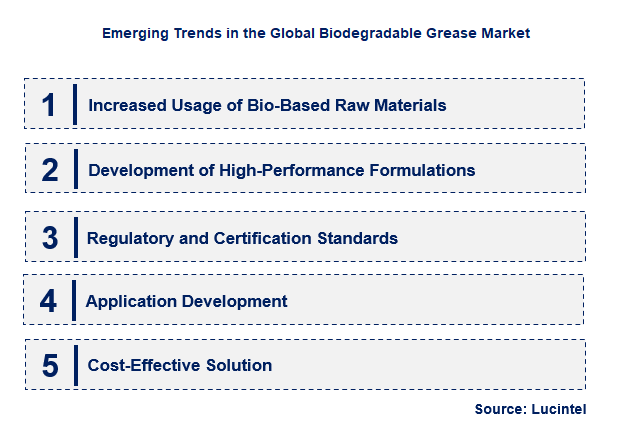 Emerging Trends in the Global Biodegradable Grease Market

1 Increased Usage of Bio-Based Raw Materials

2 Development of High-Performance Formulations

3 Regulatory and Certification Standards

4 Application Development

5 Cost-Effective Solution

Source: Lucintel